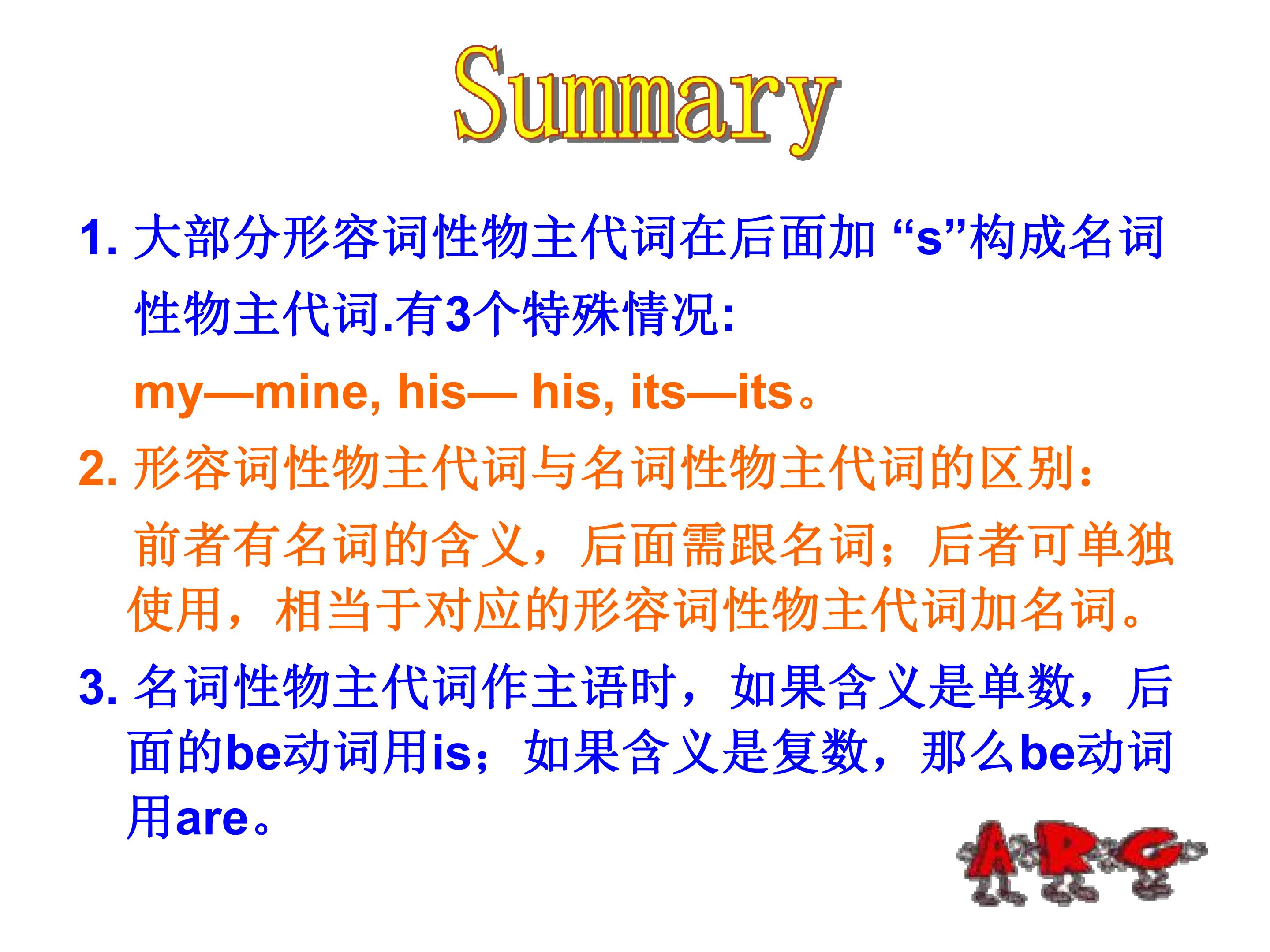 Summary

1. 大部分形容词性物主代词在后面加 “s”构成名词性物主代词.有3个特殊情况:

my—mine, his— his, its—its。

2. 形容词性物主代词与名词性物主代词的区别：

前者有名词的含义，后面需跟名词；后者可单独使用，相当于对应的形容词性物主代词加名词。

3. 名词性物主代词作主语时，如果含义是单数，后面的be动词用is；如果含义是复数，那么be动词用are。

ABC